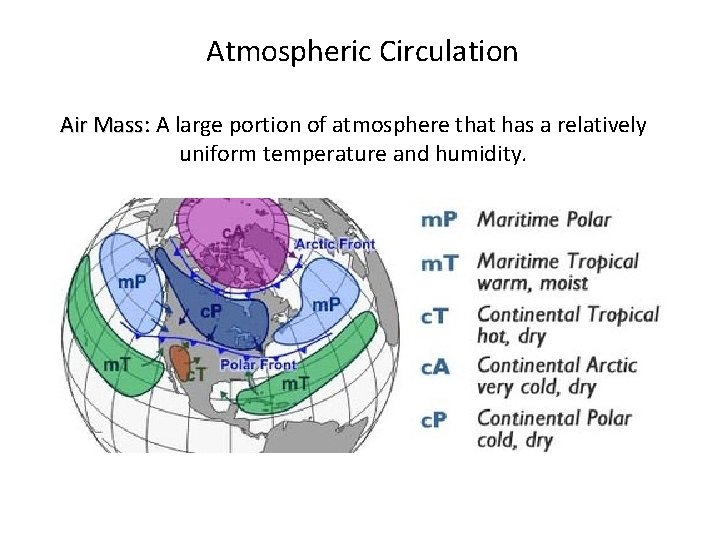 Atmospheric Circulation

Air Mass: A large portion of atmosphere that has a relatively uniform temperature and humidity.

cA
Arctic Front
mP
cP
mP
mT
cT
Polar Front
mT

mP Maritime Polar
mT Maritime Tropical warm, moist
cT Continental Tropical hot, dry
cA Continental Arctic very cold, dry
cP Continental Polar cold, dry